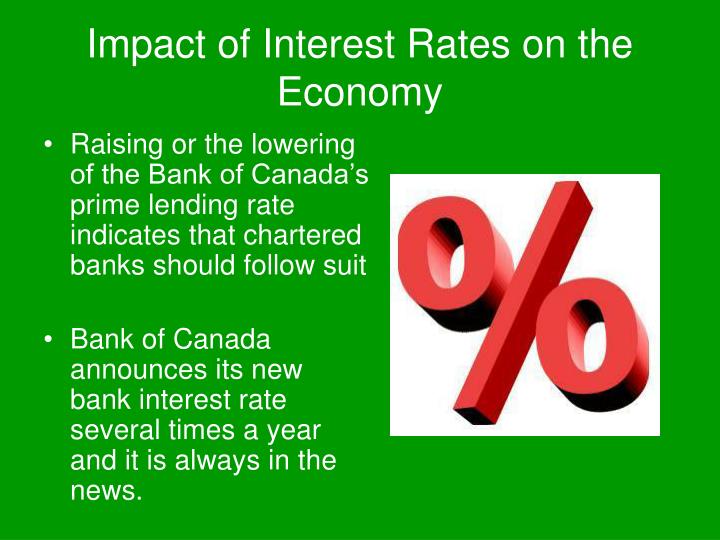 Impact of Interest Rates on the Economy

• Raising or the lowering of the Bank of Canada's prime lending rate indicates that chartered banks should follow suit

• Bank of Canada announces its new bank interest rate several times a year and it is always in the news.

%